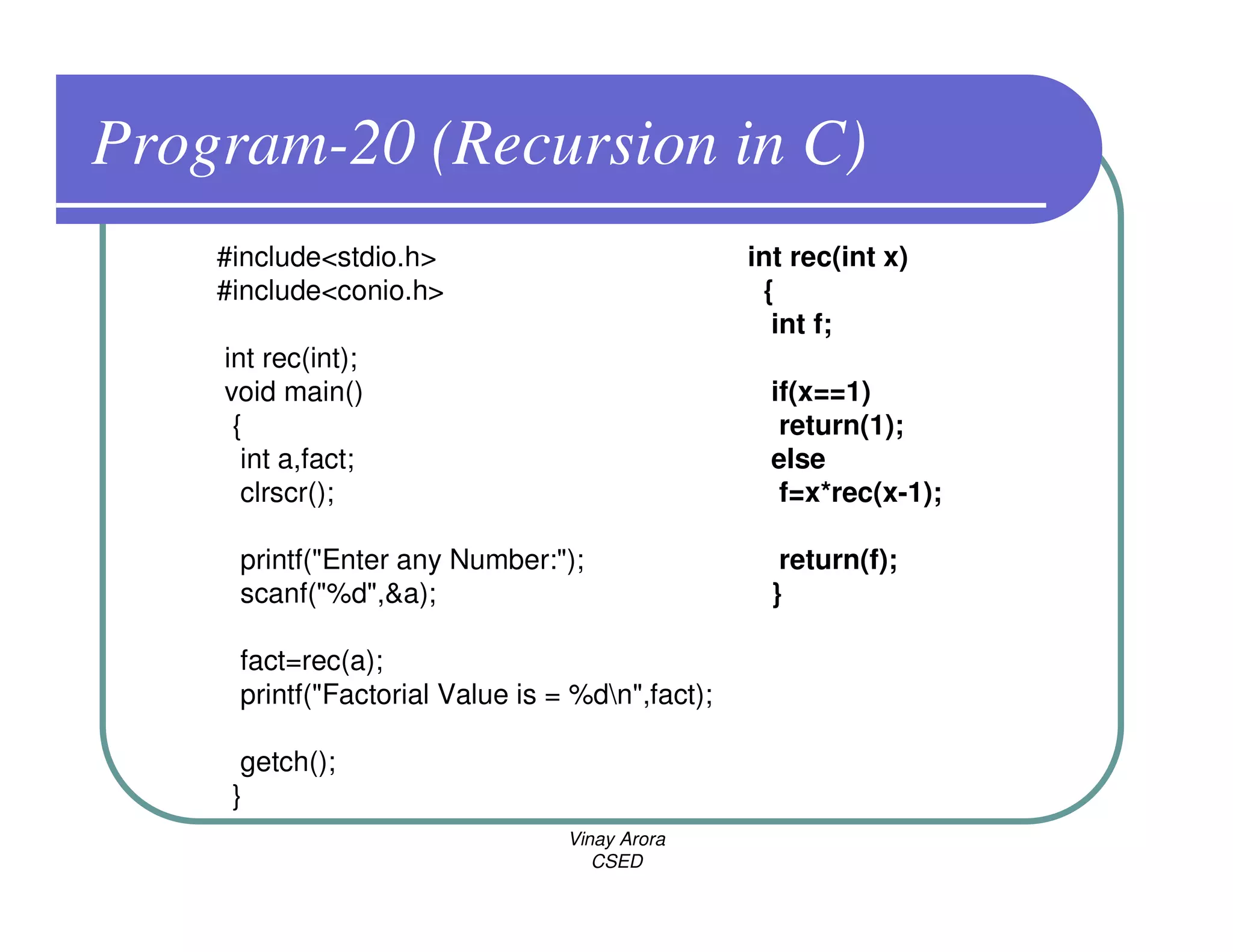 Program-20 (Recursion in C)

#include<stdio.h>
#include<conio.h>

int rec(int);
void main()
{
int a,fact;
clrscr();

printf("Enter any Number:");
scanf("%d",&a);

fact=rec(a);
printf("Factorial Value is = %d\n",fact);

getch();
}

int rec(int x)
{
int f;

if(x==1)
return(1);
else
f=x*rec(x-1);

return(f);
}

Vinay Arora
CSED